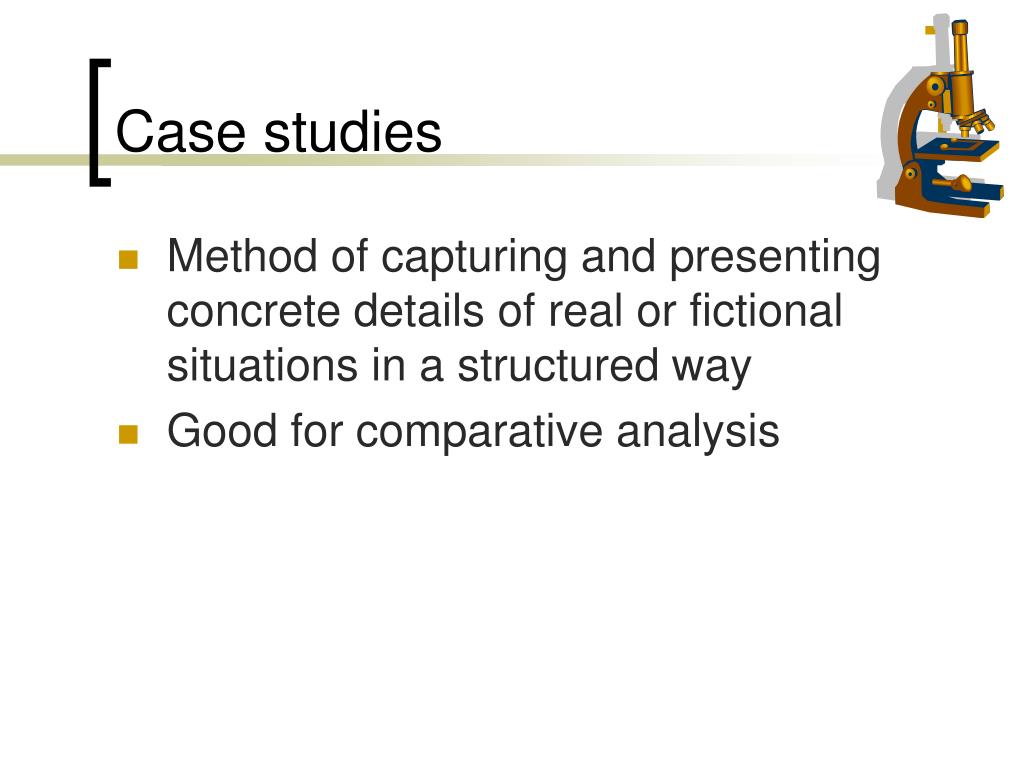 Case studies

- Method of capturing and presenting concrete details of real or fictional situations in a structured way
- Good for comparative analysis